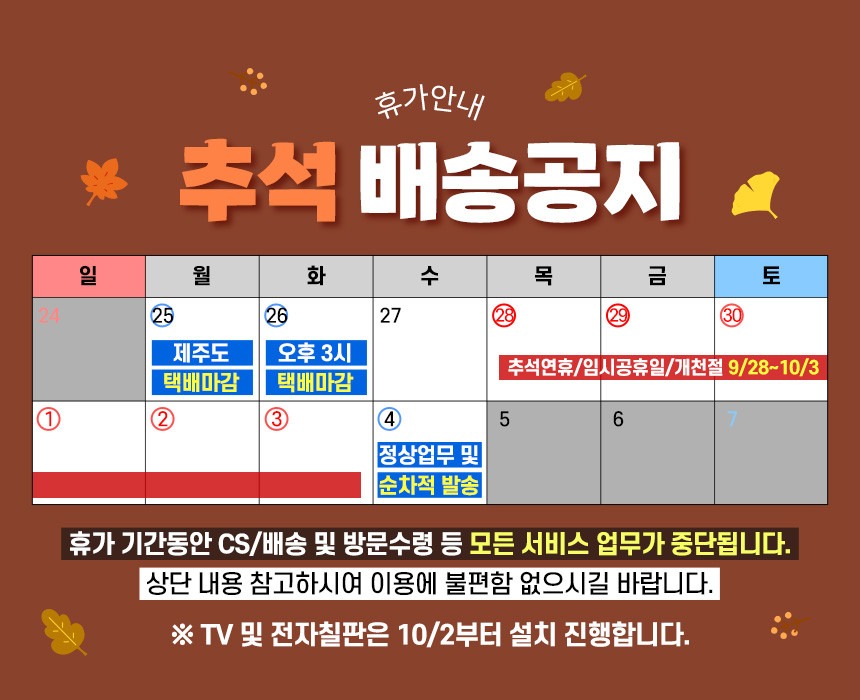 휴가안내

추석 배송공지

| 일 | 월 | 화 | 수 | 목 | 금 | 토 |
|---|---|---|---|---|---|---|
| 24 | 25 제주도 택배마감 | 26 오후 3시 택배마감 | 27 | 28 추석연휴/임시공휴일/개천절 9/28~10/3 | 29 | 30 |
| 1 | 2 | 3 | 4 정상업무 및 순차적 발송 | 5 | 6 | 7 |

휴가 기간동안 CS/배송 및 방문수령 등 모든 서비스 업무가 중단됩니다.

상단 내용 참고하시여 이용에 불편함 없으시길 바랍니다.

※ TV 및 전자칠판은 10/2부터 설치 진행합니다.